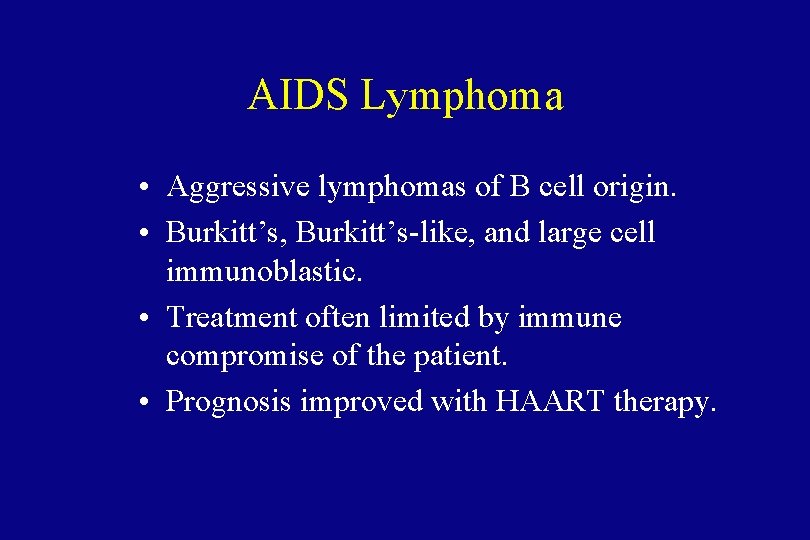 AIDS Lymphoma

• Aggressive lymphomas of B cell origin.
• Burkitt’s, Burkitt’s-like, and large cell immunoblastic.
• Treatment often limited by immune compromise of the patient.
• Prognosis improved with HAART therapy.